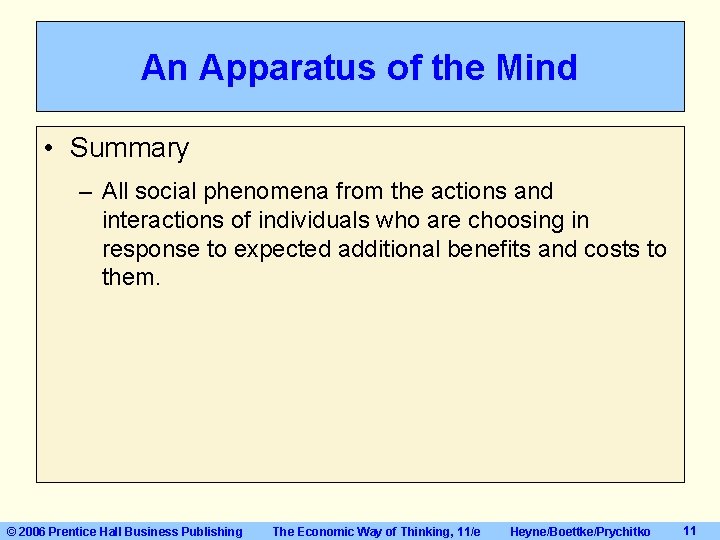 An Apparatus of the Mind

• Summary

– All social phenomena from the actions and interactions of individuals who are choosing in response to expected additional benefits and costs to them.

© 2006 Prentice Hall Business Publishing The Economic Way of Thinking, 11/e Heyne/Boettke/Prychitko 11